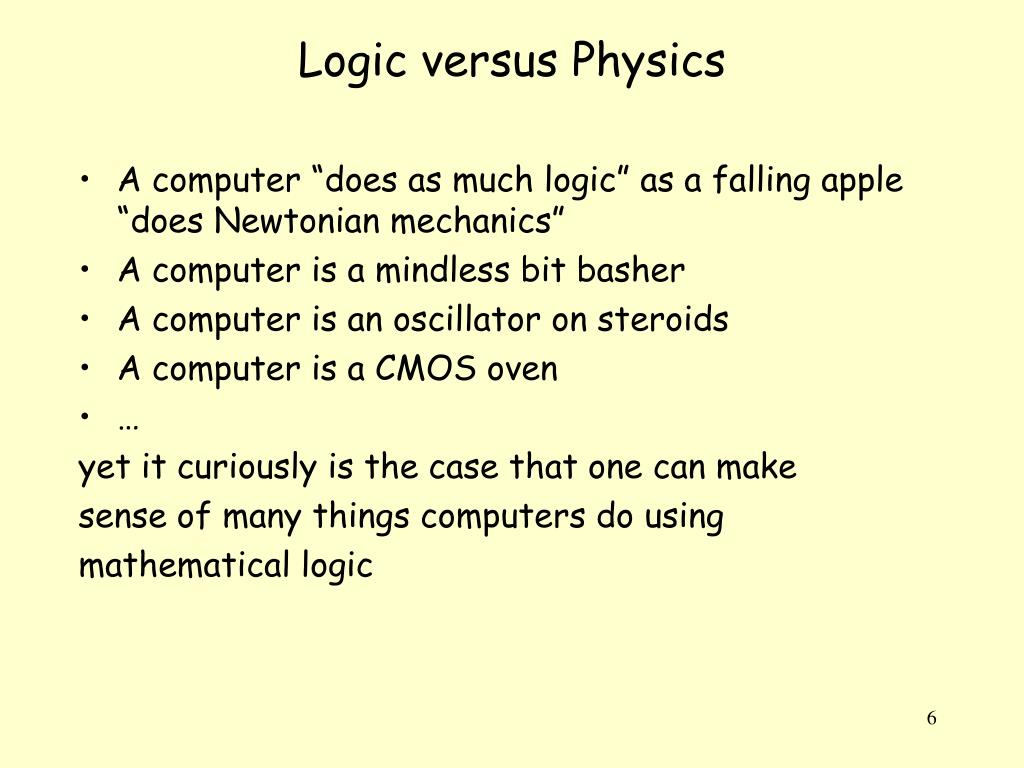 Logic versus Physics

• A computer “does as much logic” as a falling apple “does Newtonian mechanics”
• A computer is a mindless bit basher
• A computer is an oscillator on steroids
• A computer is a CMOS oven
• …

yet it curiously is the case that one can make sense of many things computers do using mathematical logic

6